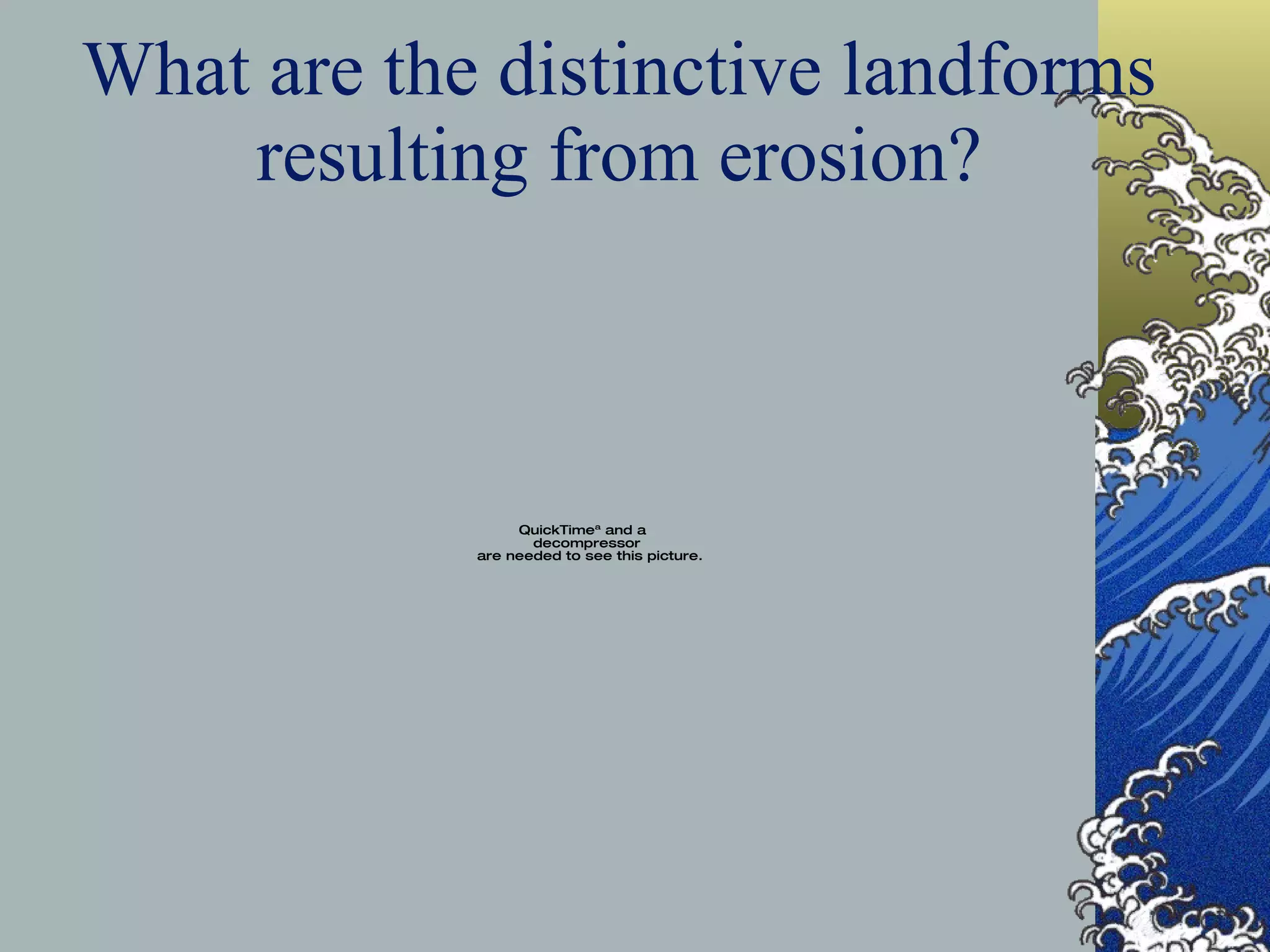 What are the distinctive landforms resulting from erosion?

QuickTimeª and a decompressor are needed to see this picture.